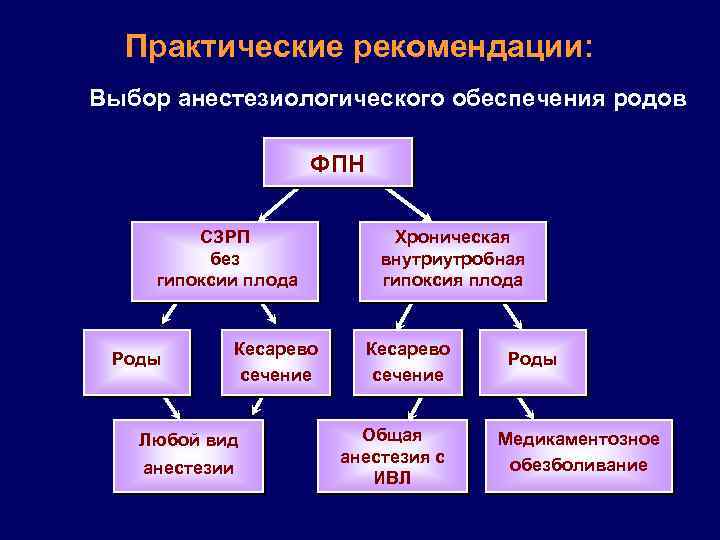 Практические рекомендации:

Выбор анестезиологического обеспечения родов

ФПН

СЗРП без гипоксии плода

Хроническая внутриутробная гипоксия плода

Роды

Кесарево сечение

Кесарево сечение

Роды

Любой вид анестезии

Общая анестезия с ИВЛ

Медикаментозное обезболивание